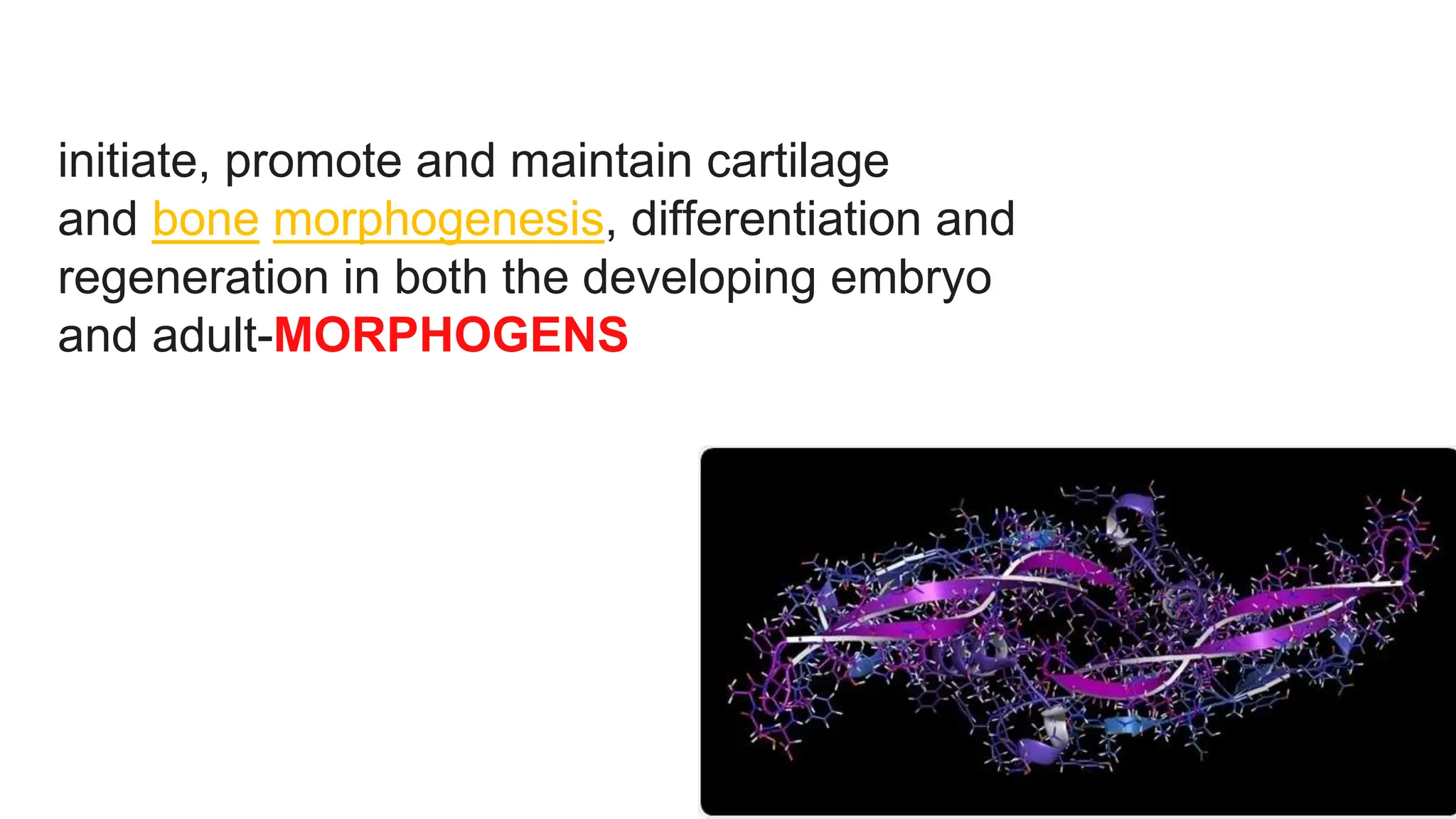 initiate, promote and maintain cartilage and bone morphogenesis, differentiation and regeneration in both the developing embryo and adult-MORPHOGENS